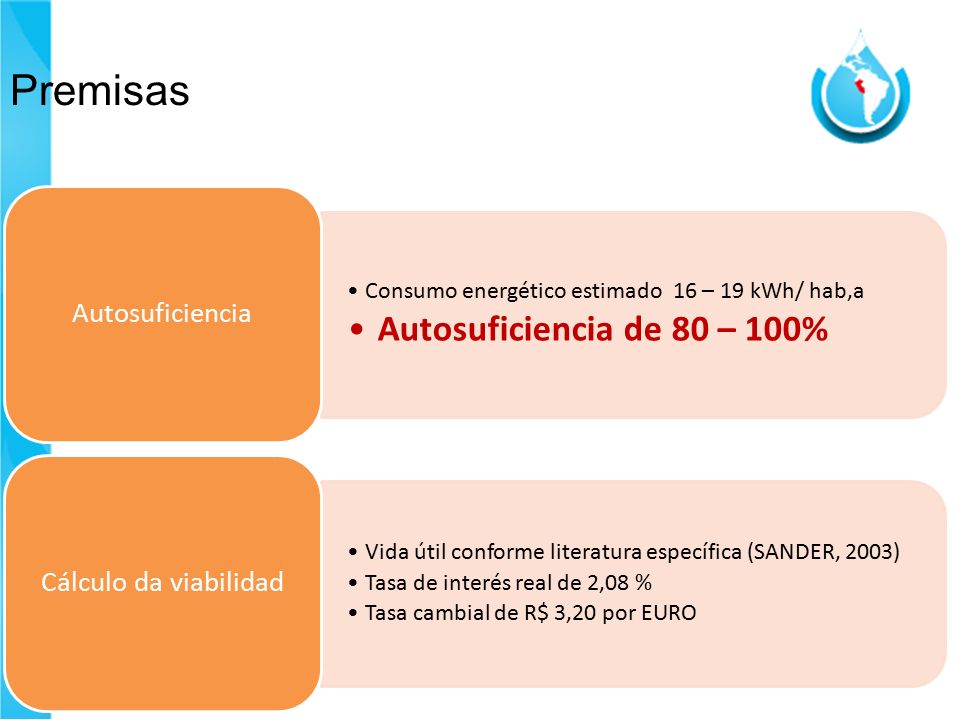 Premisas

Autosuficiencia

• Consumo energético estimado 16 – 19 kWh/ hab,a
• Autosuficiencia de 80 – 100%

Cálculo da viabilidad

• Vida útil conforme literatura específica (SANDER, 2003)
• Tasa de interés real de 2,08 %
• Tasa cambial de R$ 3,20 por EURO